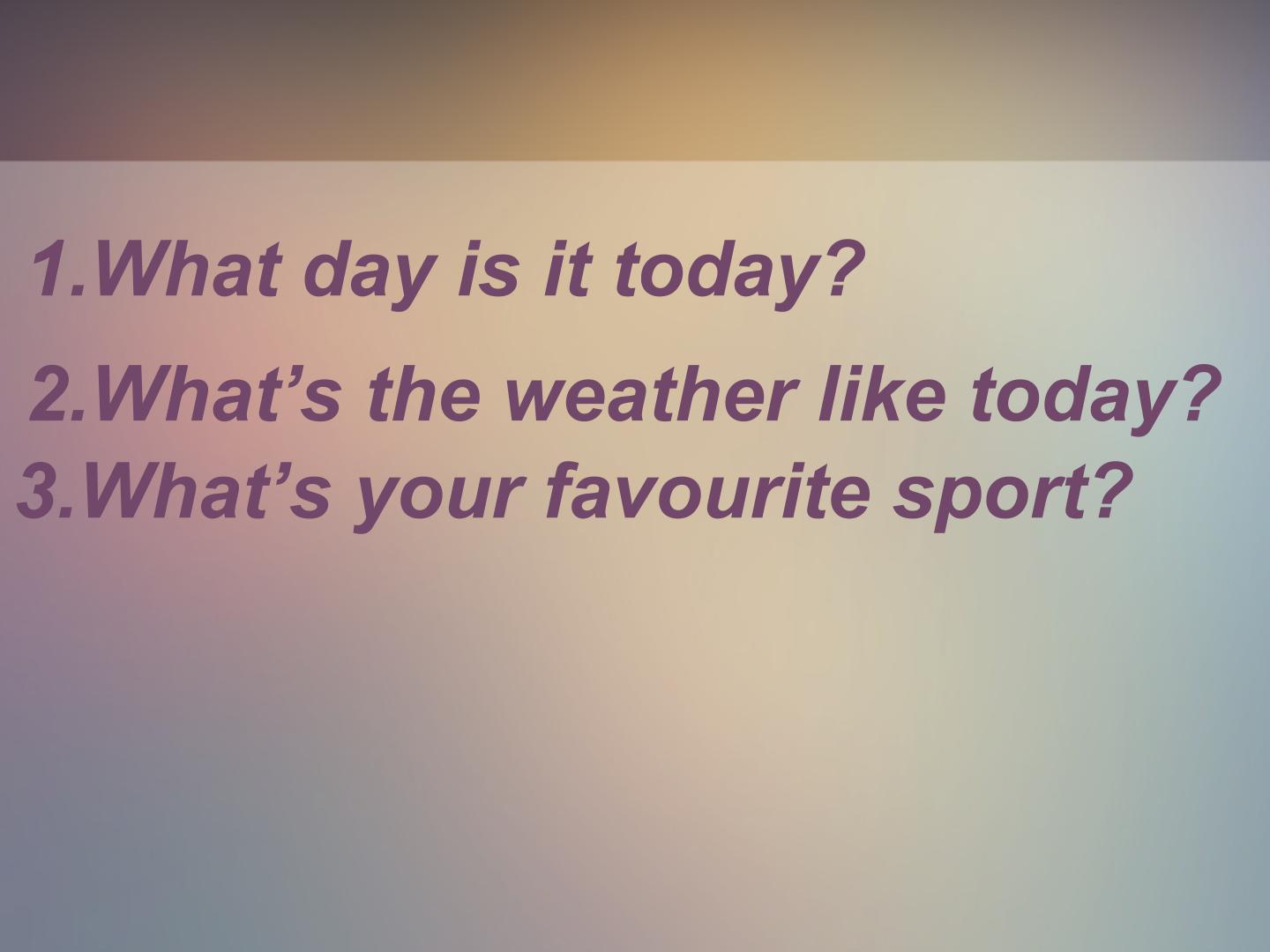 1.What day is it today?

2.What's the weather like today?

3.What's your favourite sport?